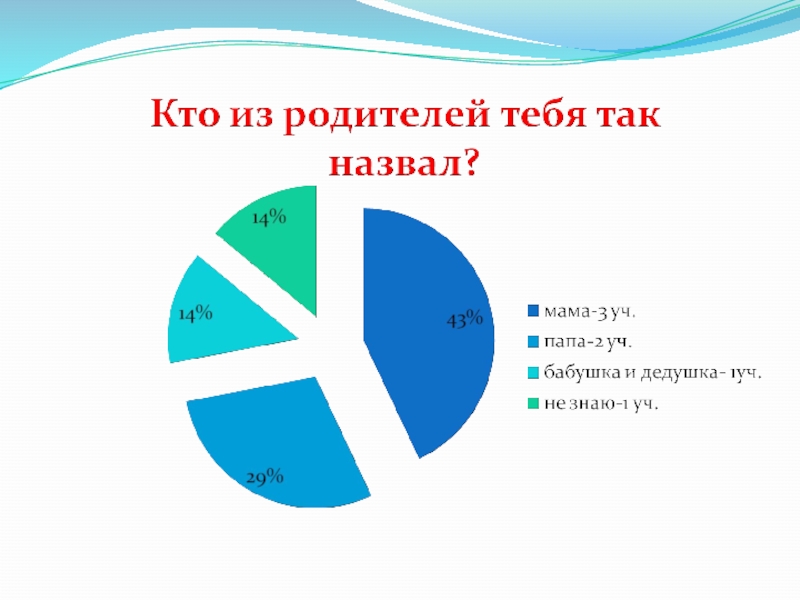 Кто из родителей тебя так назвал?

14%

14%

43%

29%

мама-3 уч.
папа-2 уч.
бабушка и дедушка- 1уч.
не знаю-1 уч.